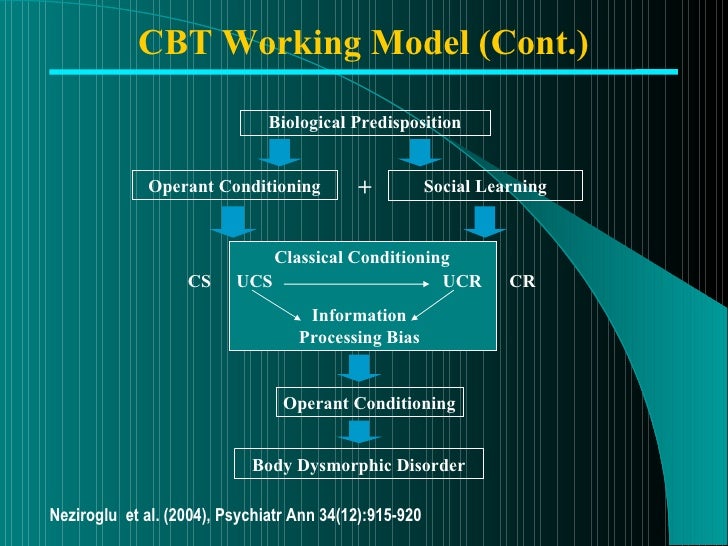 CBT Working Model (Cont.)

Biological Predisposition

Operant Conditioning + Social Learning

Classical Conditioning

CS UCS UCR CR

Information Processing Bias

Operant Conditioning

Body Dysmorphic Disorder

Neziroglu et al. (2004), Psychiatr Ann 34(12):915-920